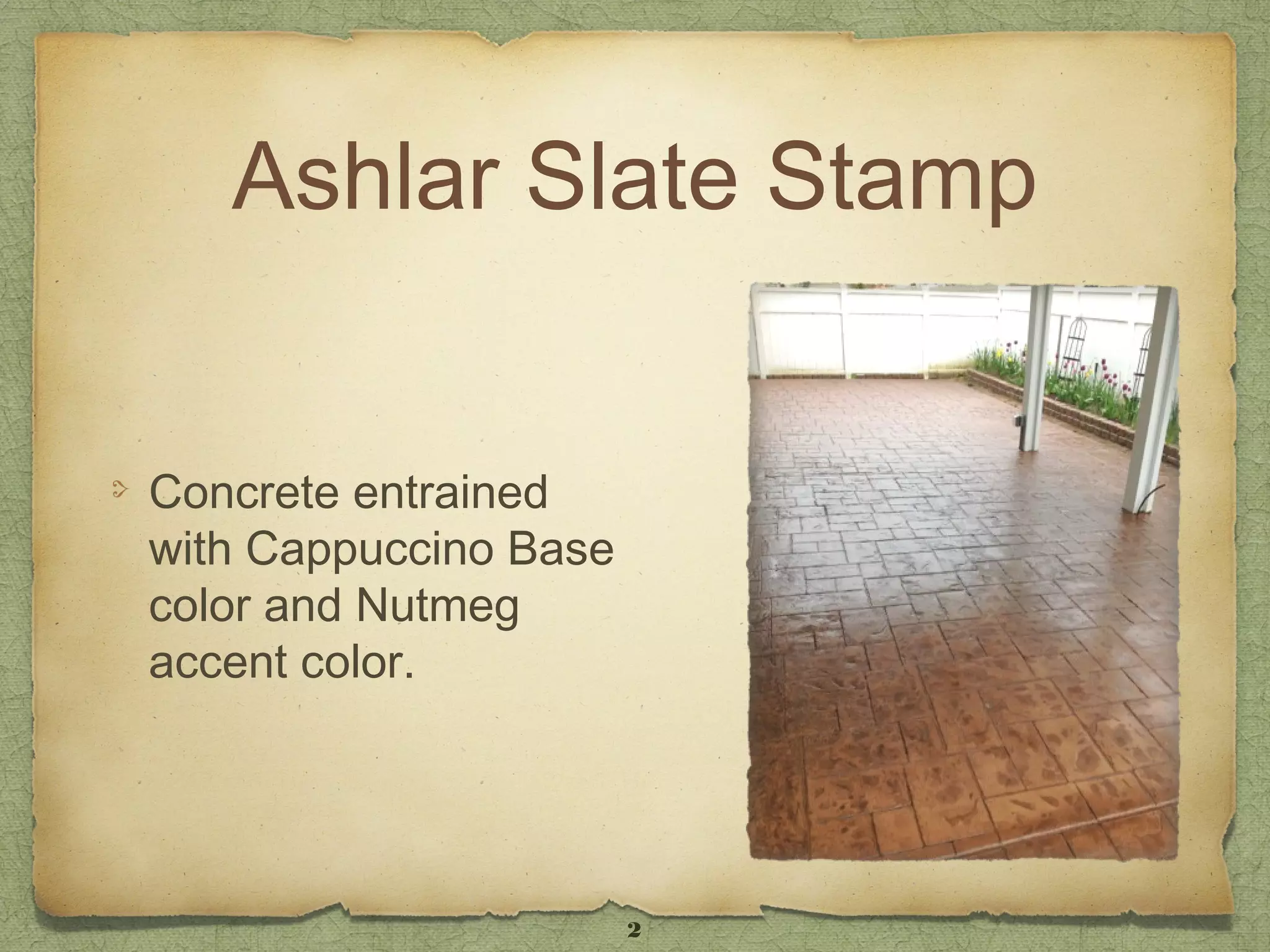 Ashlar Slate Stamp

Concrete entrained with Cappuccino Base color and Nutmeg accent color.

2